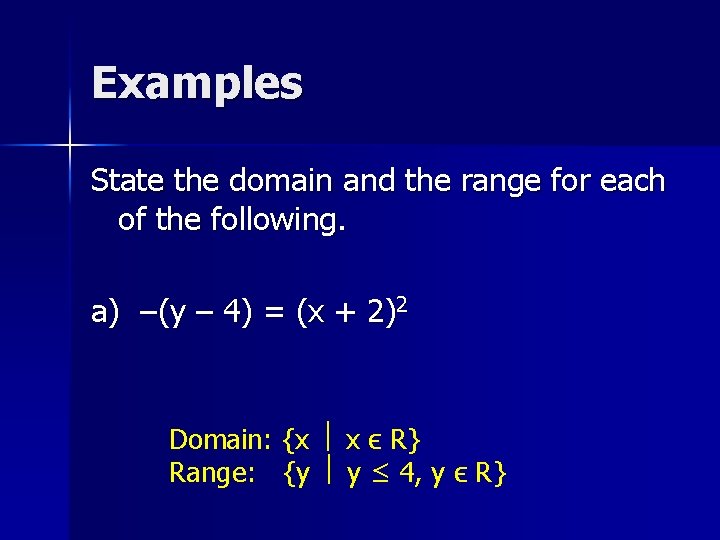 Examples

State the domain and the range for each of the following.

a) $-(y - 4) = (x + 2)^2$

Domain: $\{x \mid x \in R\}$
Range: $\{y \mid y \leq 4, y \in R\}$